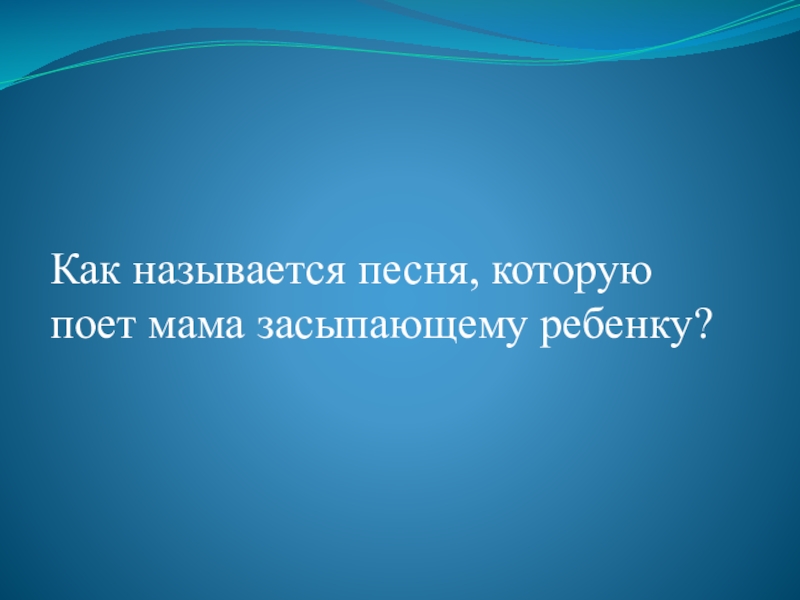 Как называется песня, которую поет мама засыпающему ребенку?